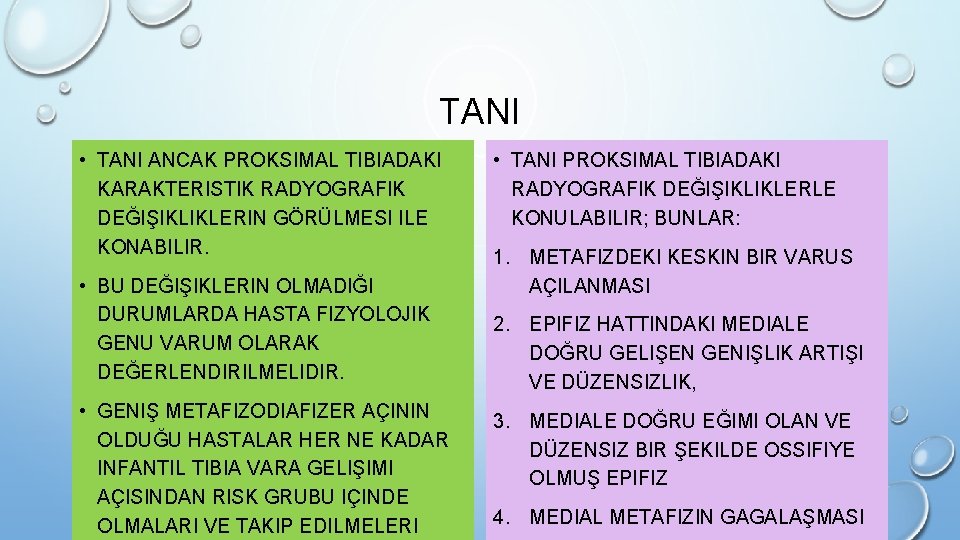 TANI

• TANI ANCAK PROKSIMAL TIBIADAKI KARAKTERISTIK RADYOGRAFIK DEĞIŞIKLIKLERIN GÖRÜLMESI ILE KONABILIR.

• BU DEĞIŞIKLERIN OLMADIĞI DURUMLARDA HASTA FIZYOLOJIK GENU VARUM OLARAK DEĞERLENDIRILMELIDIR.

• GENIŞ METAFIZODIAFIZER AÇININ OLDUĞU HASTALAR HER NE KADAR INFANTIL TIBIA VARA GELIŞIMI AÇISINDAN RISK GRUBU IÇINDE OLMALARI VE TAKIP EDILMELERI

• TANI PROKSIMAL TIBIADAKI RADYOGRAFIK DEĞIŞIKLIKLERLE KONULABILIR; BUNLAR:

1. METAFIZDEKI KESKIN BIR VARUS AÇILANMASI

2. EPIFIZ HATTINDAKI MEDIALE DOĞRU GELIŞEN GENIŞLIK ARTIŞI VE DÜZENSIZLIK,

3. MEDIALE DOĞRU EĞIMI OLAN VE DÜZENSIZ BIR ŞEKILDE OSSIFIYE OLMUŞ EPIFIZ

4. MEDIAL METAFIZIN GAGALAŞMASI